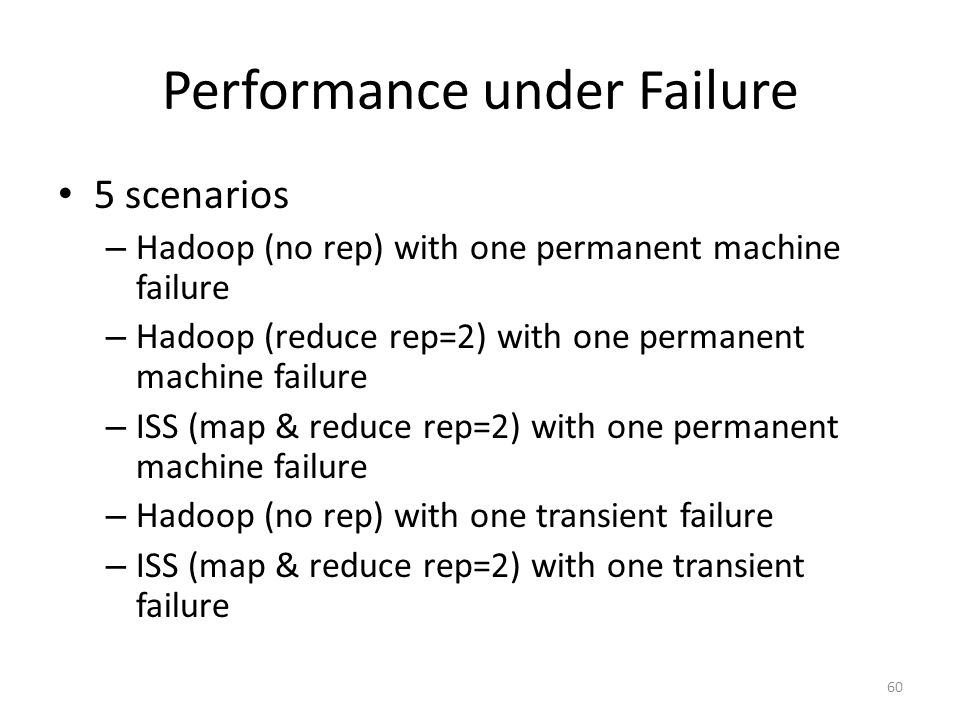 Performance under Failure

• 5 scenarios
– Hadoop (no rep) with one permanent machine failure
– Hadoop (reduce rep=2) with one permanent machine failure
– ISS (map & reduce rep=2) with one permanent machine failure
– Hadoop (no rep) with one transient failure
– ISS (map & reduce rep=2) with one transient failure

60